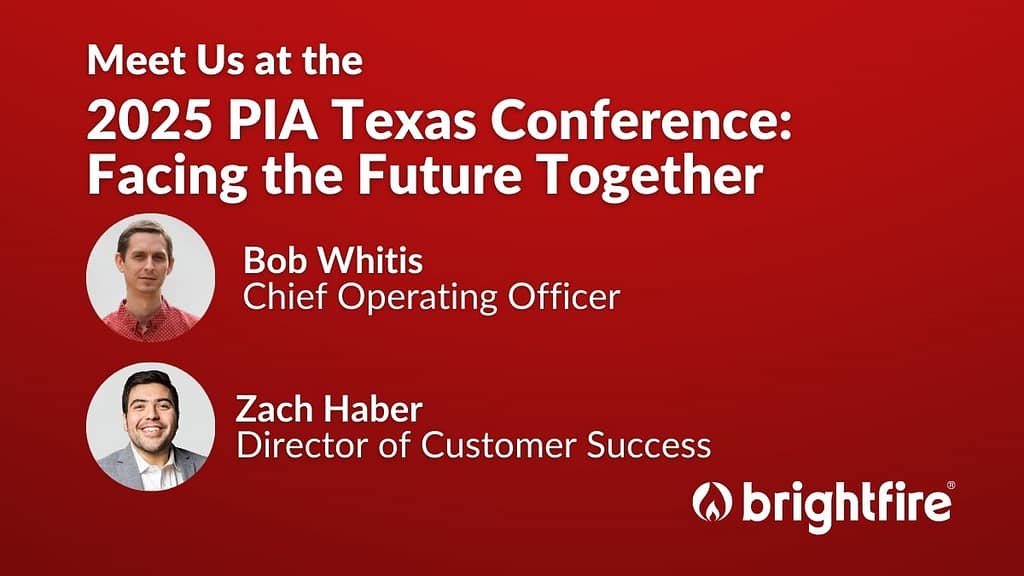 Meet Us at the

2025 PIA Texas Conference: Facing the Future Together

Bob Whitis
Chief Operating Officer

Zach Haber
Director of Customer Success

brightfire®